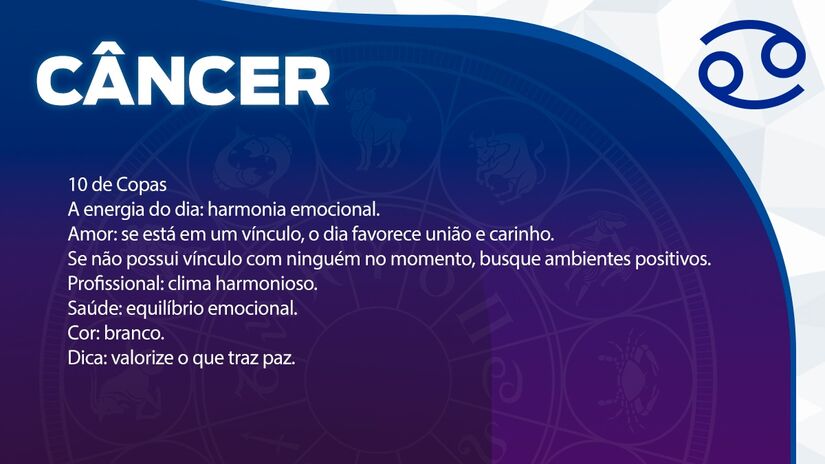 CÂNCER

10 de Copas
A energia do dia: harmonia emocional.
Amor: se está em um vínculo, o dia favorece união e carinho.
Se não possui vínculo com ninguém no momento, busque ambientes positivos.
Profissional: clima harmonioso.
Saúde: equilíbrio emocional.
Cor: branco.
Dica: valorize o que traz paz.